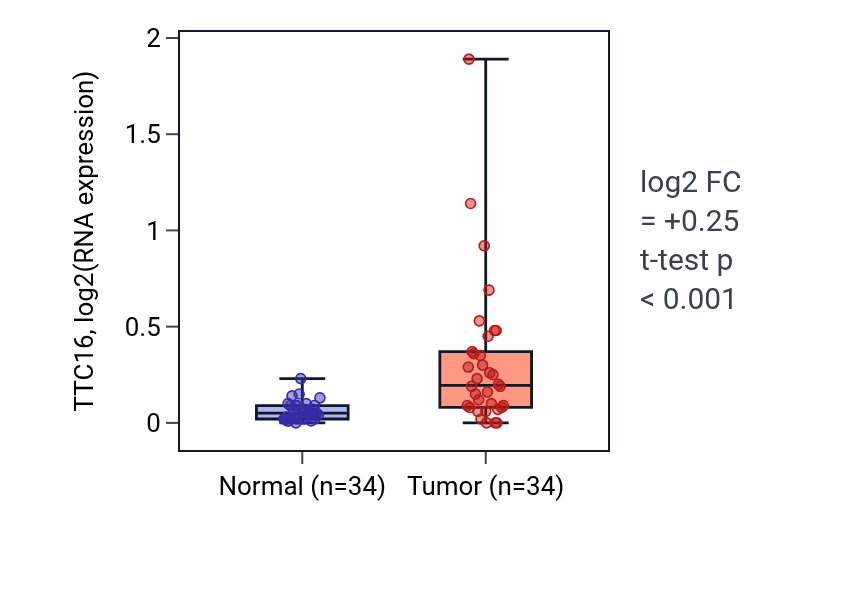 TTC16, log2(RNA expression)

2
1.5
1
0.5
0

Normal (n=34)
Tumor (n=34)

log2 FC
= +0.25
t-test p
< 0.001